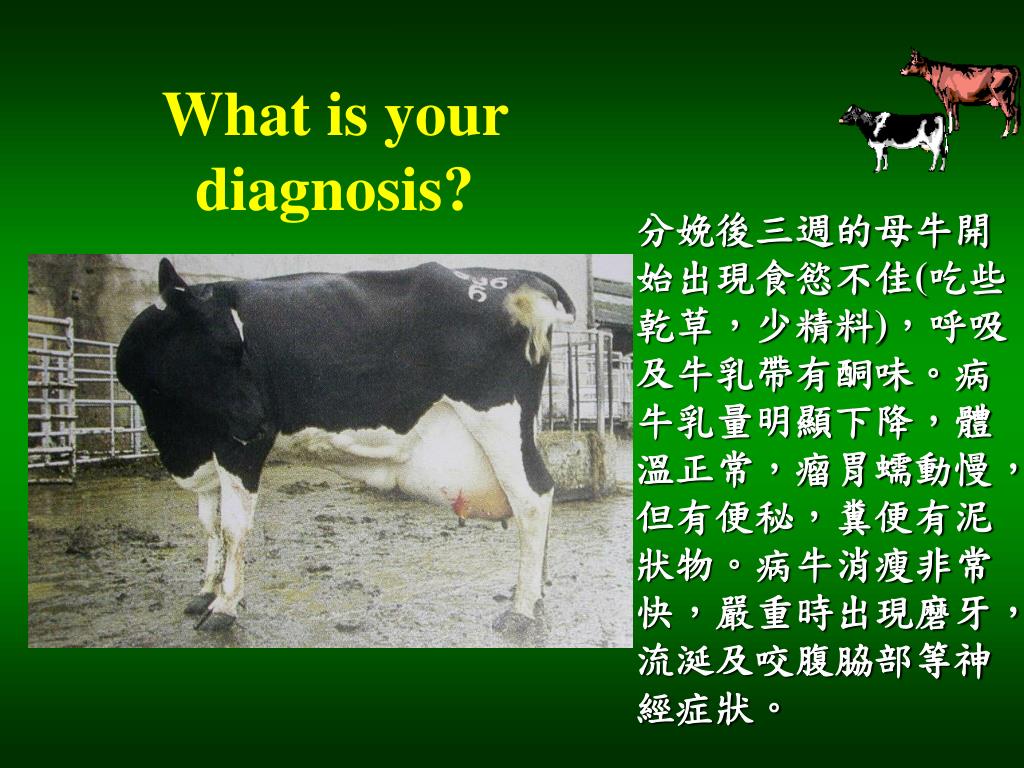 What is your diagnosis?

分娩後三週的母牛開始出現食慾不佳(吃些乾草，少精料)，呼吸及牛乳帶有酮味。病牛乳量明顯下降，體溫正常，瘤胃蠕動慢，但有便秘，糞便有泥狀物。病牛消瘦非常快，嚴重時出現磨牙，流涎及咬腹脇部等神經症狀。